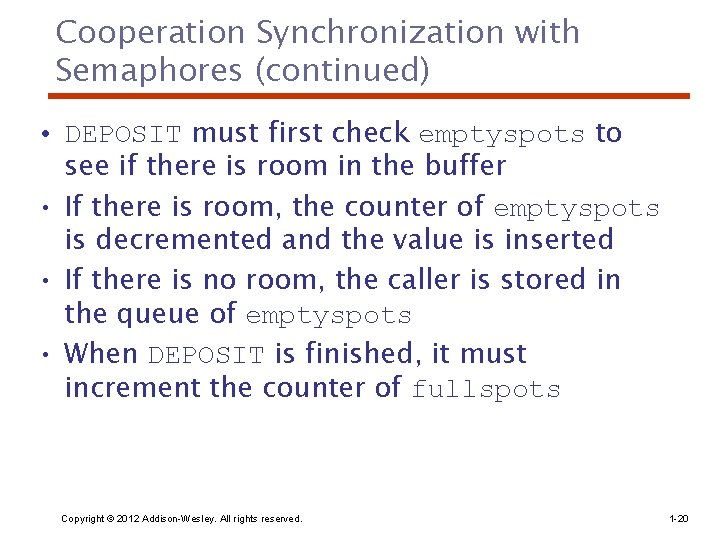 Cooperation Synchronization with Semaphores (continued)

• DEPOSIT must first check emptyspots to see if there is room in the buffer
• If there is room, the counter of emptyspots is decremented and the value is inserted
• If there is no room, the caller is stored in the queue of emptyspots
• When DEPOSIT is finished, it must increment the counter of fullspots

Copyright © 2012 Addison-Wesley. All rights reserved.

1-20